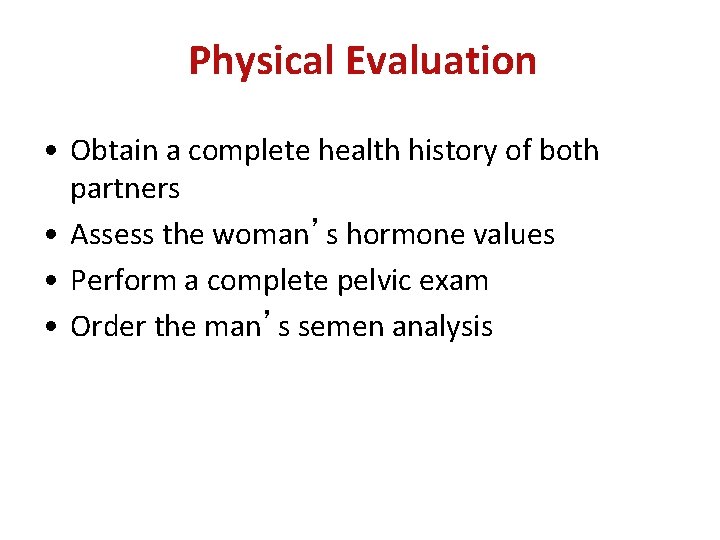 Physical Evaluation

• Obtain a complete health history of both partners
• Assess the woman’s hormone values
• Perform a complete pelvic exam
• Order the man’s semen analysis